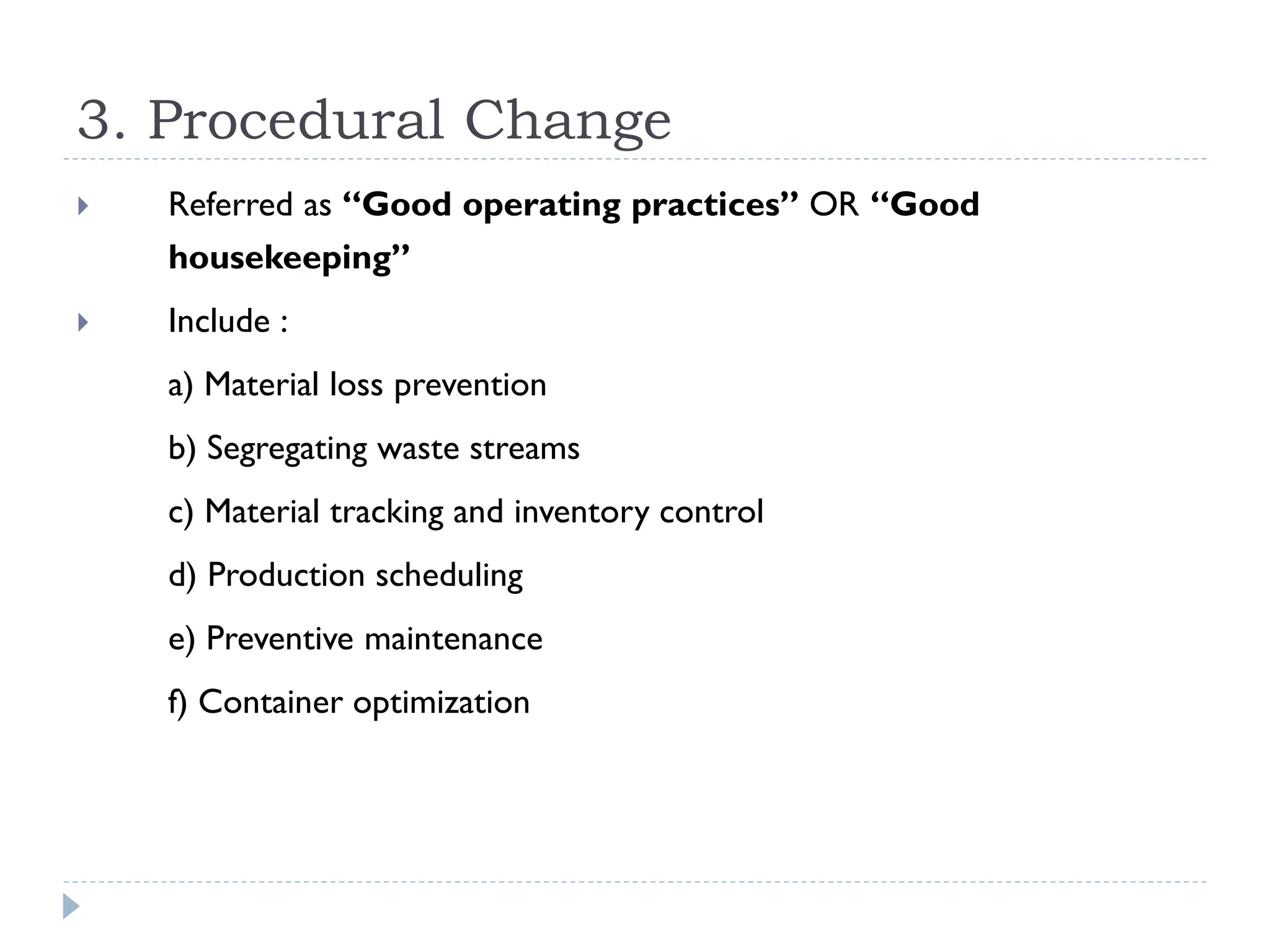 3. Procedural Change

Referred as “Good operating practices” OR “Good housekeeping”

Include :

a) Material loss prevention

b) Segregating waste streams

c) Material tracking and inventory control

d) Production scheduling

e) Preventive maintenance

f) Container optimization